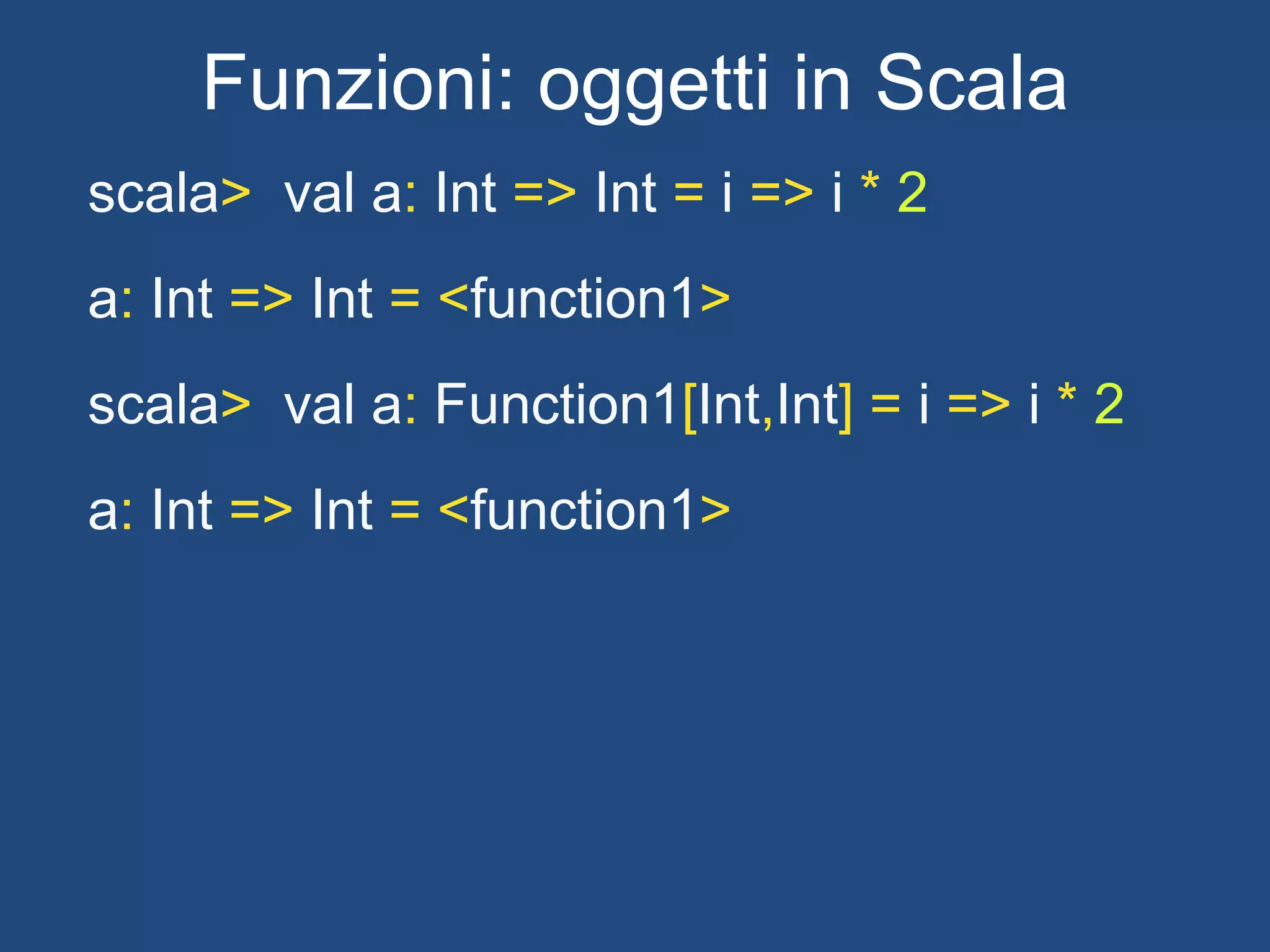 Funzioni: oggetti in Scala

scala> val a: Int => Int = i => i * 2

a: Int => Int = <function1>

scala> val a: Function1[Int,Int] = i => i * 2

a: Int => Int = <function1>